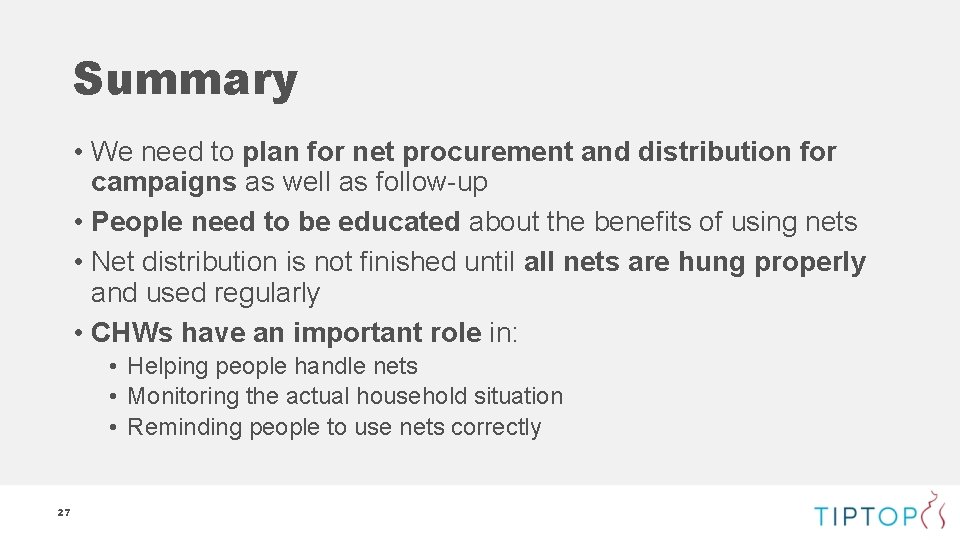 Summary

• We need to plan for net procurement and distribution for campaigns as well as follow-up
• People need to be educated about the benefits of using nets
• Net distribution is not finished until all nets are hung properly and used regularly
• CHWs have an important role in:
  • Helping people handle nets
  • Monitoring the actual household situation
  • Reminding people to use nets correctly

27

TIPTOP